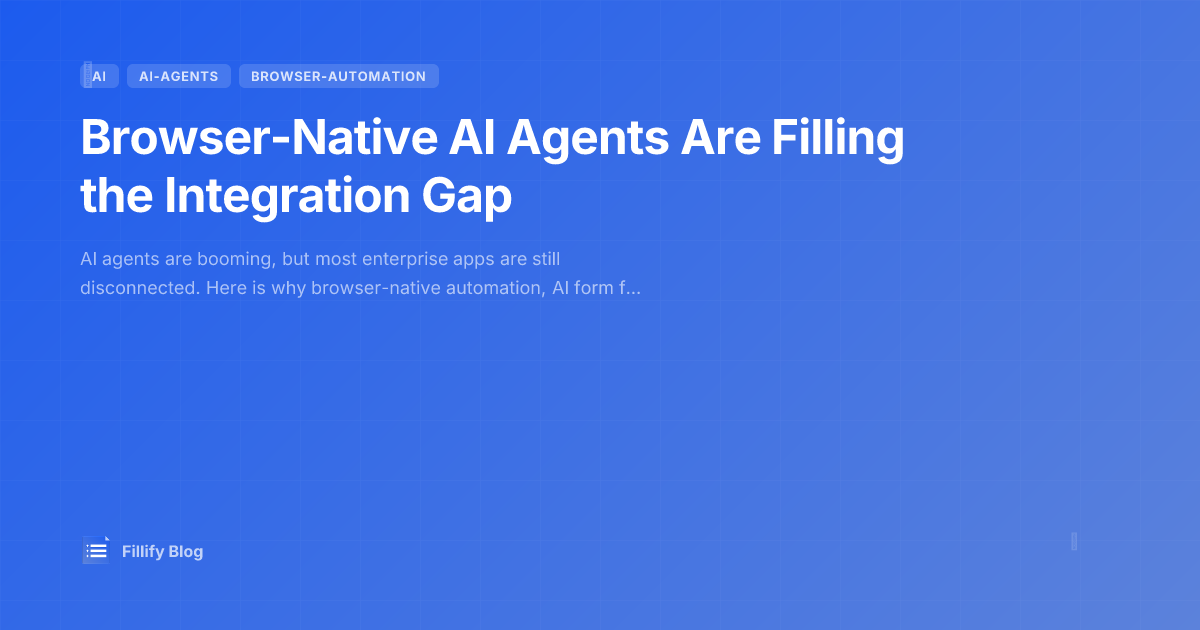 AI AI-AGENTS BROWSER-AUTOMATION

Browser-Native AI Agents Are Filling the Integration Gap

AI agents are booming, but most enterprise apps are still disconnected. Here is why browser-native automation, AI form f...

Fillify Blog